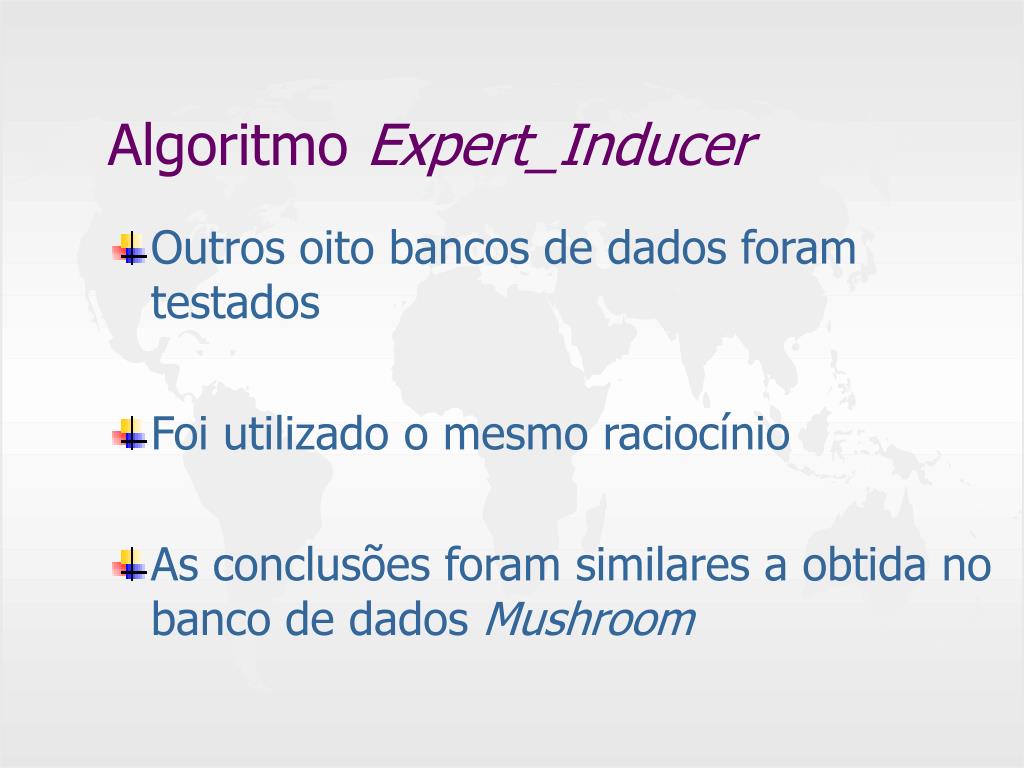 Algoritmo Expert_Inducer

Outros oito bancos de dados foram testados

Foi utilizado o mesmo raciocínio

As conclusões foram similares a obtida no banco de dados Mushroom